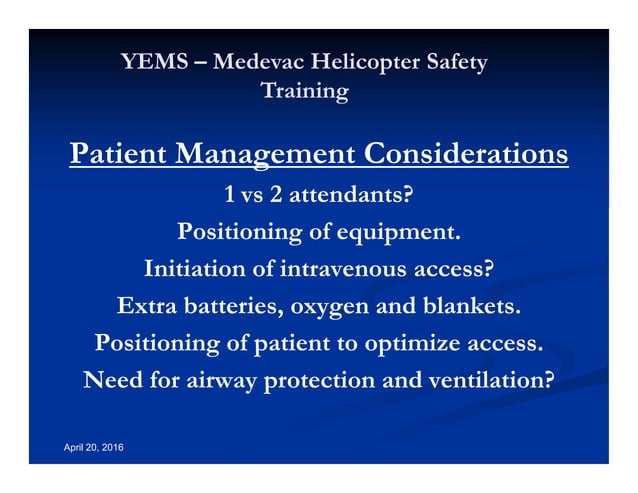 YEMS – Medevac Helicopter Safety Training

Patient Management Considerations

1 vs 2 attendants?

Positioning of equipment.

Initiation of intravenous access?

Extra batteries, oxygen and blankets.

Positioning of patient to optimize access.

Need for airway protection and ventilation?

April 20, 2016